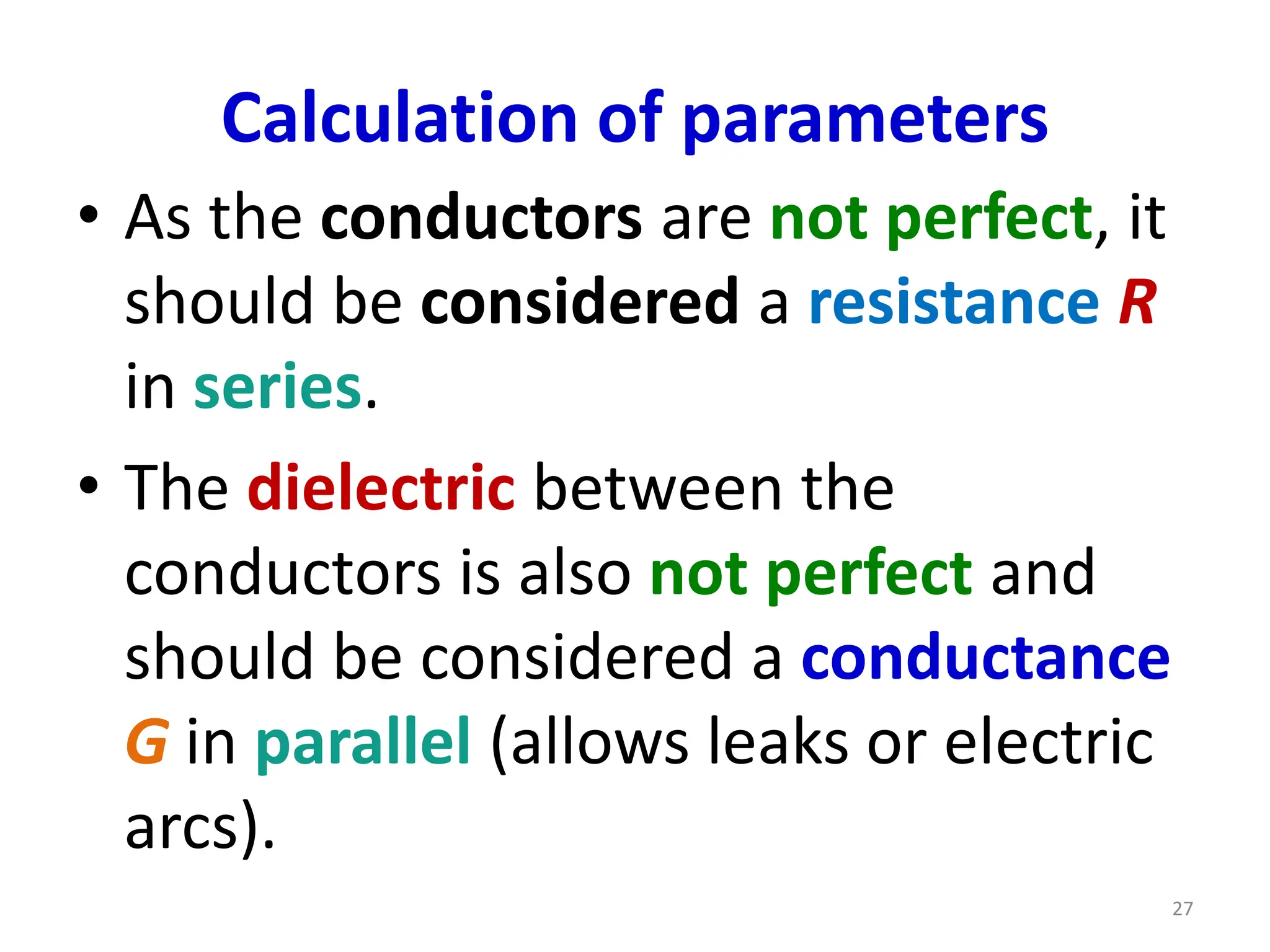 Calculation of parameters

• As the conductors are not perfect, it should be considered a resistance R in series.

• The dielectric between the conductors is also not perfect and should be considered a conductance G in parallel (allows leaks or electric arcs).

27